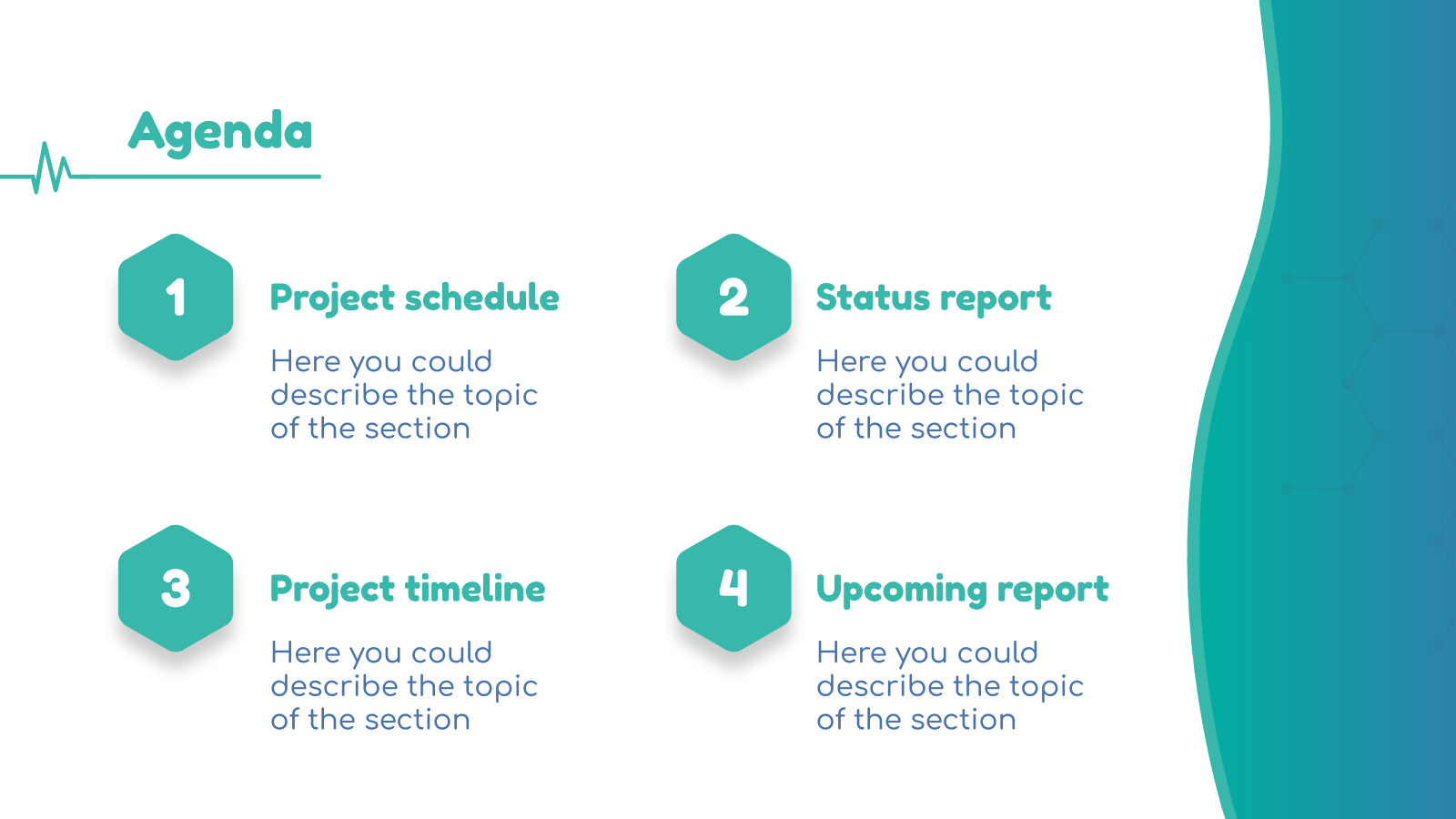 Agenda

1

Project schedule

Here you could describe the topic of the section

2

Status report

Here you could describe the topic of the section

3

Project timeline

Here you could describe the topic of the section

4

Upcoming report

Here you could describe the topic of the section